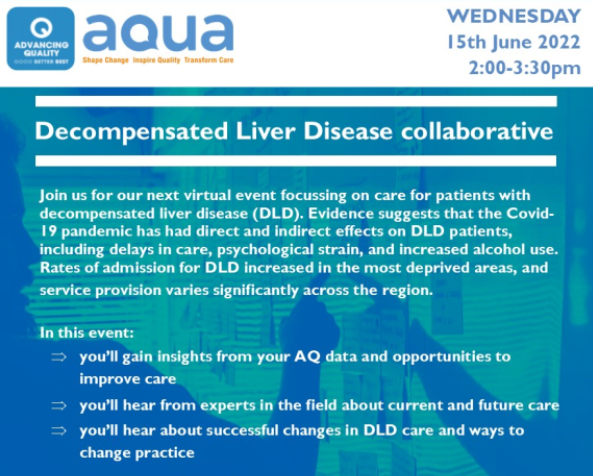 ADVANCING QUALITY
GOOD BETTER BEST

aqua
Shape Change Inspire Quality Transform Care

WEDNESDAY
15th June 2022
2:00-3:30pm

Decompensated Liver Disease collaborative

Join us for our next virtual event focussing on care for patients with decompensated liver disease (DLD). Evidence suggests that the Covid-19 pandemic has had direct and indirect effects on DLD patients, including delays in care, psychological strain, and increased alcohol use. Rates of admission for DLD increased in the most deprived areas, and service provision varies significantly across the region.

In this event:
⇒ you'll gain insights from your AQ data and opportunities to improve care
⇒ you'll hear from experts in the field about current and future care
⇒ you'll hear about successful changes in DLD care and ways to change practice